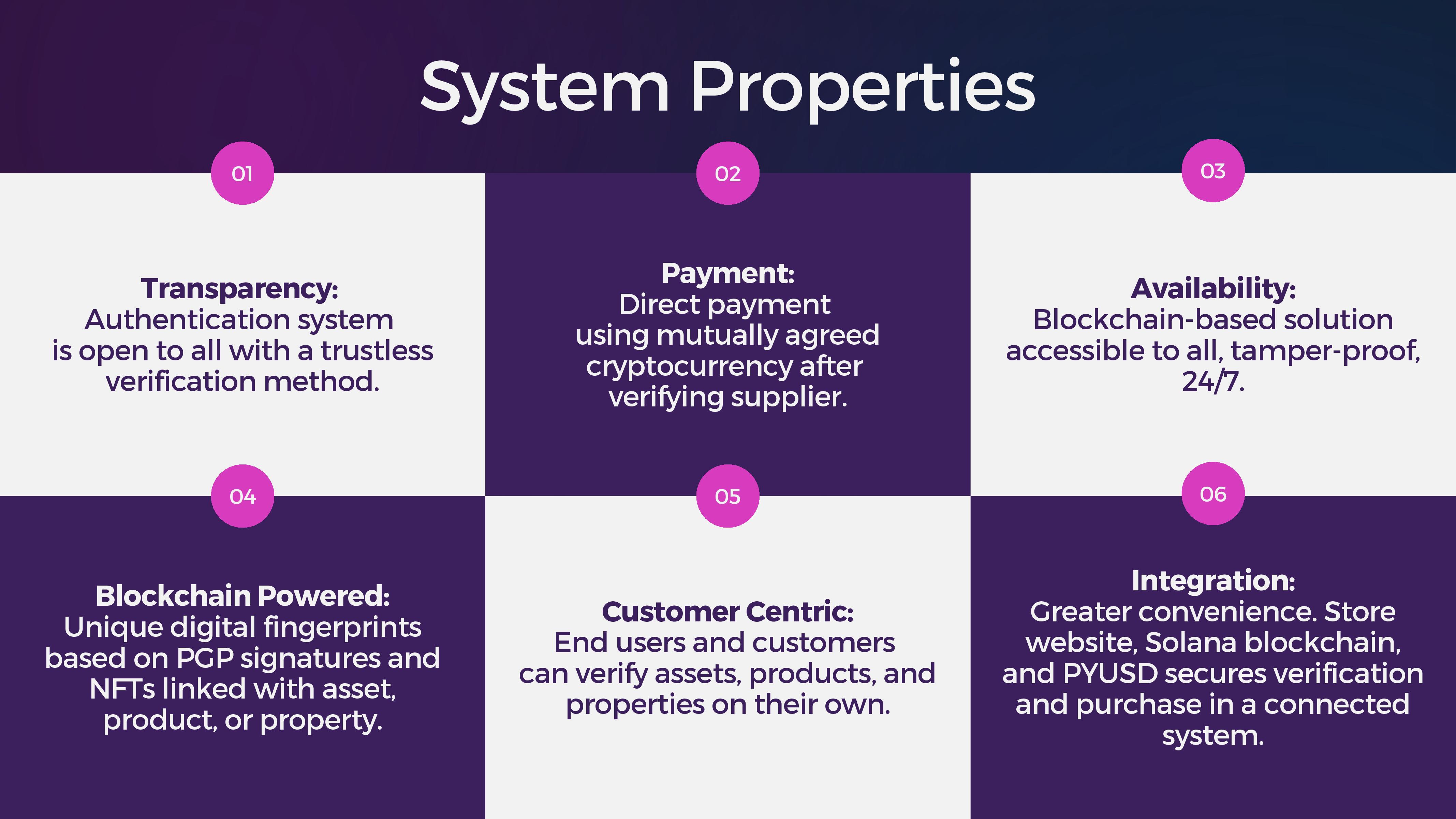 System Properties

01

Transparency:
Authentication system is open to all with a trustless verification method.

02

Payment:
Direct payment using mutually agreed cryptocurrency after verifying supplier.

03

Availability:
Blockchain-based solution accessible to all, tamper-proof, 24/7.

04

Blockchain Powered:
Unique digital fingerprints based on PGP signatures and NFTs linked with asset, product, or property.

05

Customer Centric:
End users and customers can verify assets, products, and properties on their own.

06

Integration:
Greater convenience. Store website, Solana blockchain, and PYUSD secures verification and purchase in a connected system.